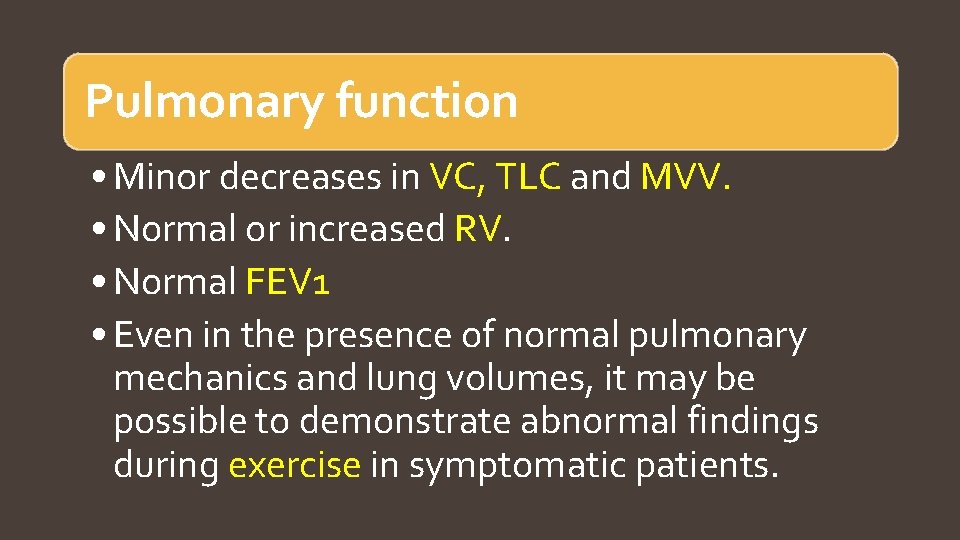 Pulmonary function

• Minor decreases in VC, TLC and MVV.
• Normal or increased RV.
• Normal FEV1
• Even in the presence of normal pulmonary mechanics and lung volumes, it may be possible to demonstrate abnormal findings during exercise in symptomatic patients.